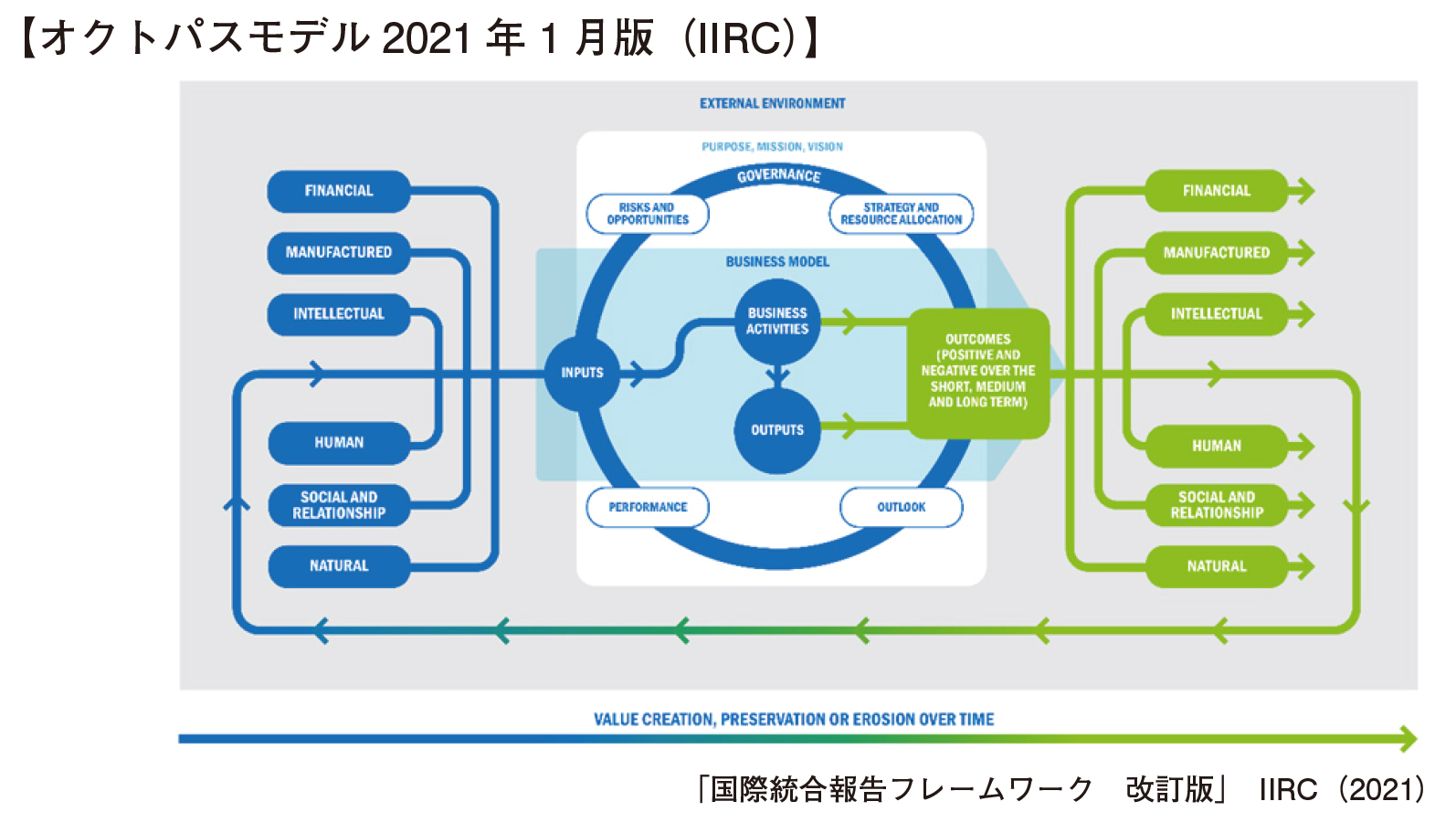 【オクトパスモデル 2021 年 1 月版（IIRC）】

EXTERNAL ENVIRONMENT

PURPOSE, MISSION, VISION

GOVERNANCE

RISKS AND OPPORTUNITIES

STRATEGY AND RESOURCE ALLOCATION

BUSINESS MODEL

FINANCIAL

MANUFACTURED

INTELLECTUAL

HUMAN

SOCIAL AND RELATIONSHIP

NATURAL

INPUTS

BUSINESS ACTIVITIES

OUTPUTS

OUTCOMES (POSITIVE AND NEGATIVE OVER THE SHORT, MEDIUM AND LONG TERM)

PERFORMANCE

OUTLOOK

FINANCIAL

MANUFACTURED

INTELLECTUAL

HUMAN

SOCIAL AND RELATIONSHIP

NATURAL

VALUE CREATION, PRESERVATION OR EROSION OVER TIME

「国際統合報告フレームワーク　改訂版」 IIRC（2021）